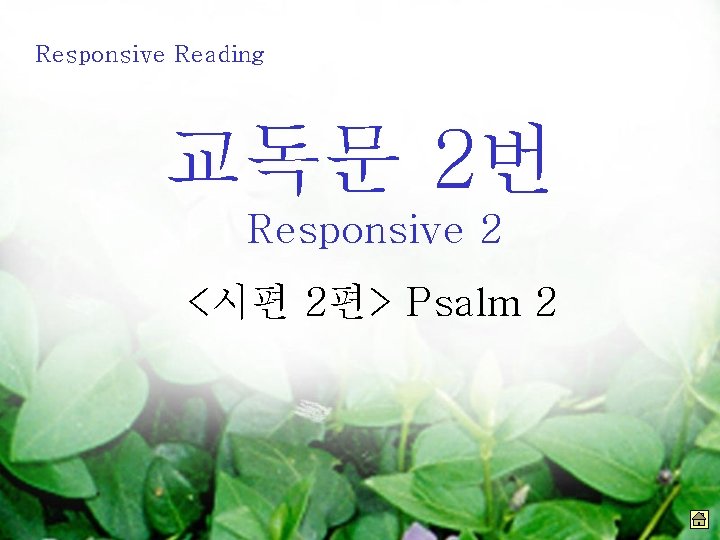 Responsive Reading

교독문 2번

Responsive 2

<시편 2편> Psalm 2